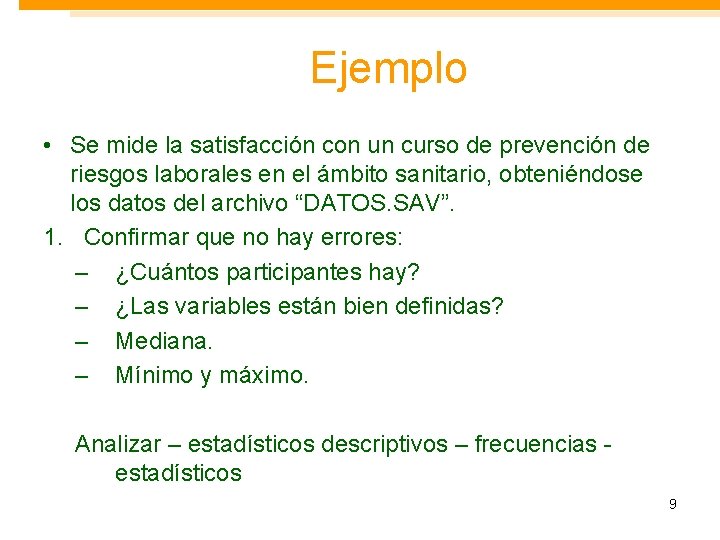 Ejemplo

• Se mide la satisfacción con un curso de prevención de riesgos laborales en el ámbito sanitario, obteniéndose los datos del archivo “DATOS.SAV”.

1. Confirmar que no hay errores:
– ¿Cuántos participantes hay?
– ¿Las variables están bien definidas?
– Mediana.
– Mínimo y máximo.

Analizar – estadísticos descriptivos – frecuencias - estadísticos

9